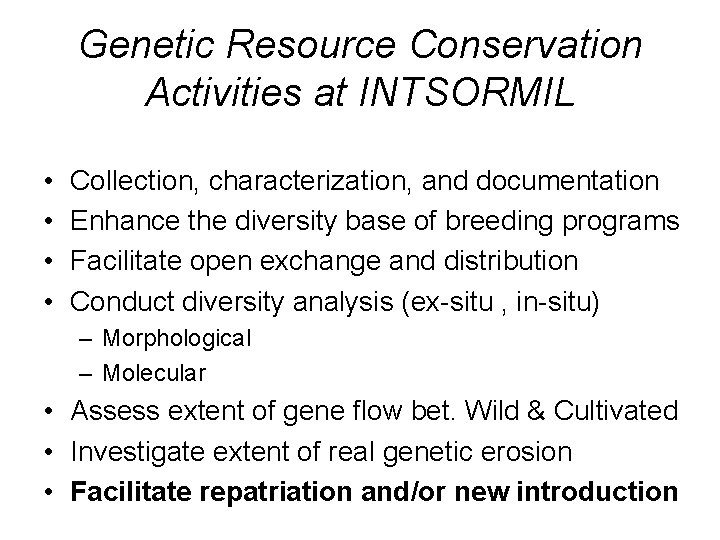 Genetic Resource Conservation Activities at INTSORMIL

• Collection, characterization, and documentation
• Enhance the diversity base of breeding programs
• Facilitate open exchange and distribution
• Conduct diversity analysis (ex-situ , in-situ)
– Morphological
– Molecular
• Assess extent of gene flow bet. Wild & Cultivated
• Investigate extent of real genetic erosion
• Facilitate repatriation and/or new introduction